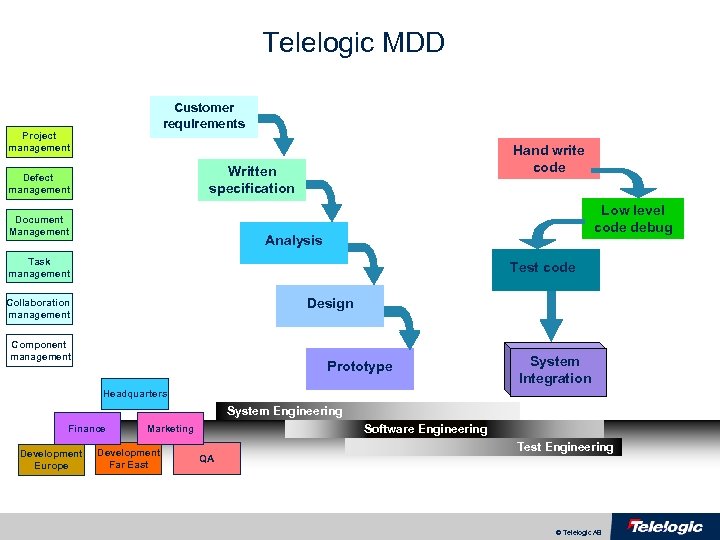 Telelogic MDD

Project management

Defect management

Document Management

Task management

Collaboration management

Component management

Customer requirements

Written specification

Analysis

Design

Prototype

Hand write code

Low level code debug

Test code

System Integration

Headquarters

Finance

Marketing

Development Europe

Development Far East

QA

System Engineering

Software Engineering

Test Engineering

© Telelogic AB

Telelogic